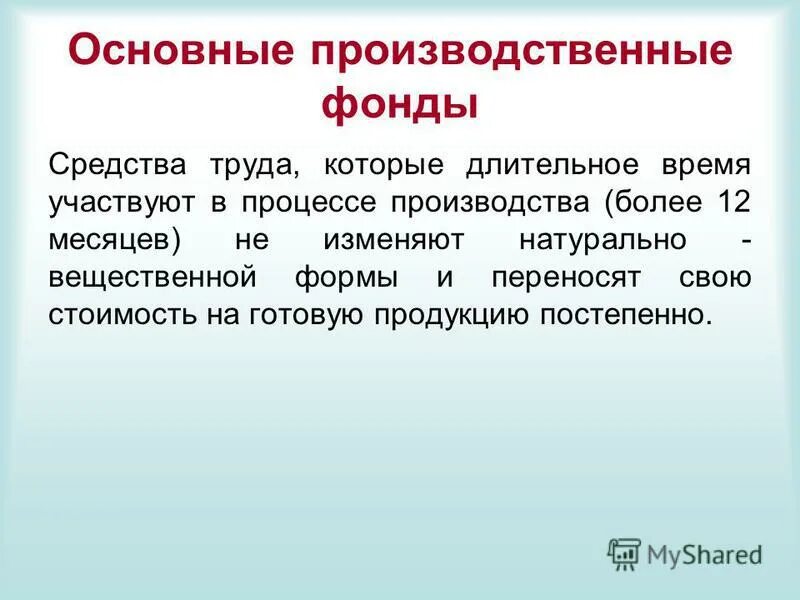 Основные производственные фонды

Средства труда, которые длительное время участвуют в процессе производства (более 12 месяцев) не изменяют натурально - вещественной формы и переносят свою стоимость на готовую продукцию постепенно.

MyShared